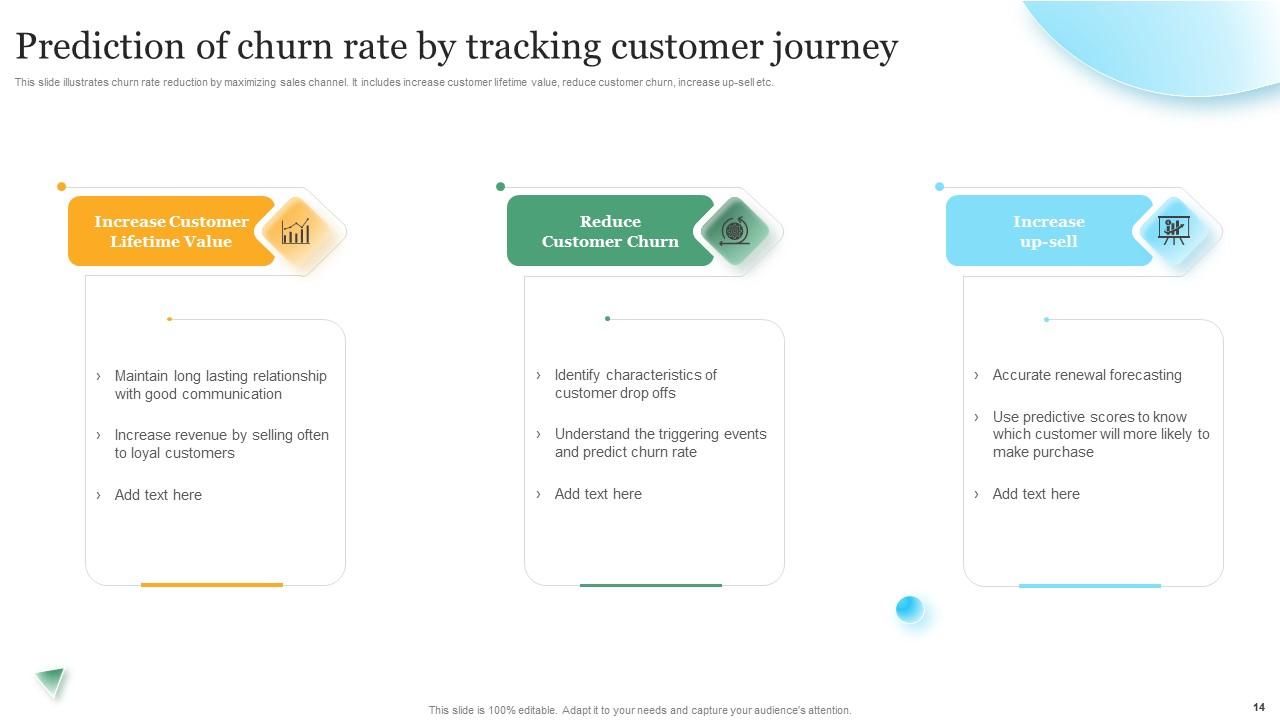 Prediction of churn rate by tracking customer journey

This slide illustrates churn rate reduction by maximizing sales channel. It includes increase customer lifetime value, reduce customer churn, increase up-sell etc.

Increase Customer Lifetime Value

› Maintain long lasting relationship with good communication

› Increase revenue by selling often to loyal customers

› Add text here

Reduce Customer Churn

› Identify characteristics of customer drop offs

› Understand the triggering events and predict churn rate

› Add text here

Increase up-sell

› Accurate renewal forecasting

› Use predictive scores to know which customer will more likely to make purchase

› Add text here

This slide is 100% editable. Adapt it to your needs and capture your audience's attention.

14